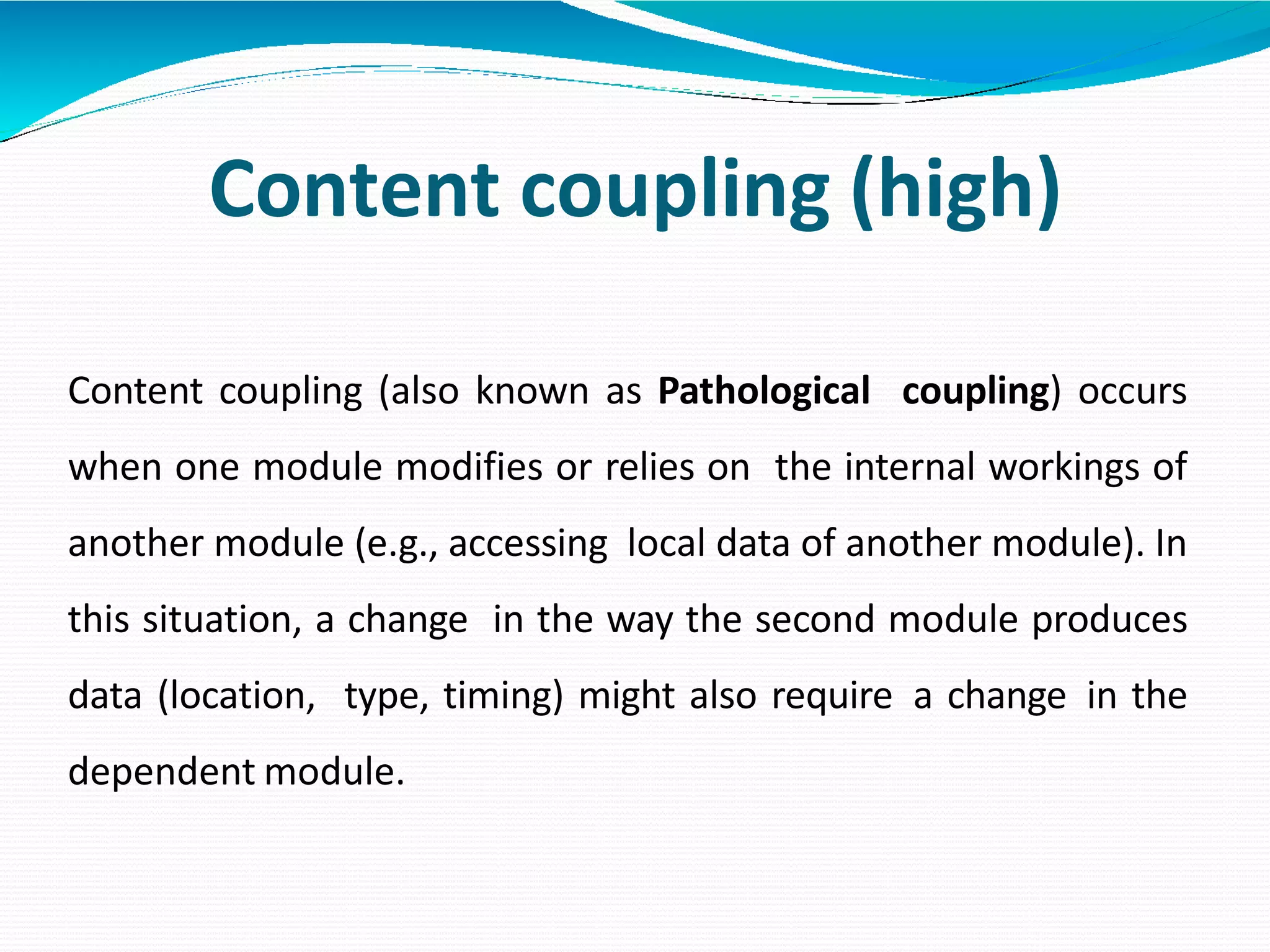 Content coupling (high)

Content coupling (also known as Pathological coupling) occurs when one module modifies or relies on the internal workings of another module (e.g., accessing local data of another module). In this situation, a change in the way the second module produces data (location, type, timing) might also require a change in the dependent module.